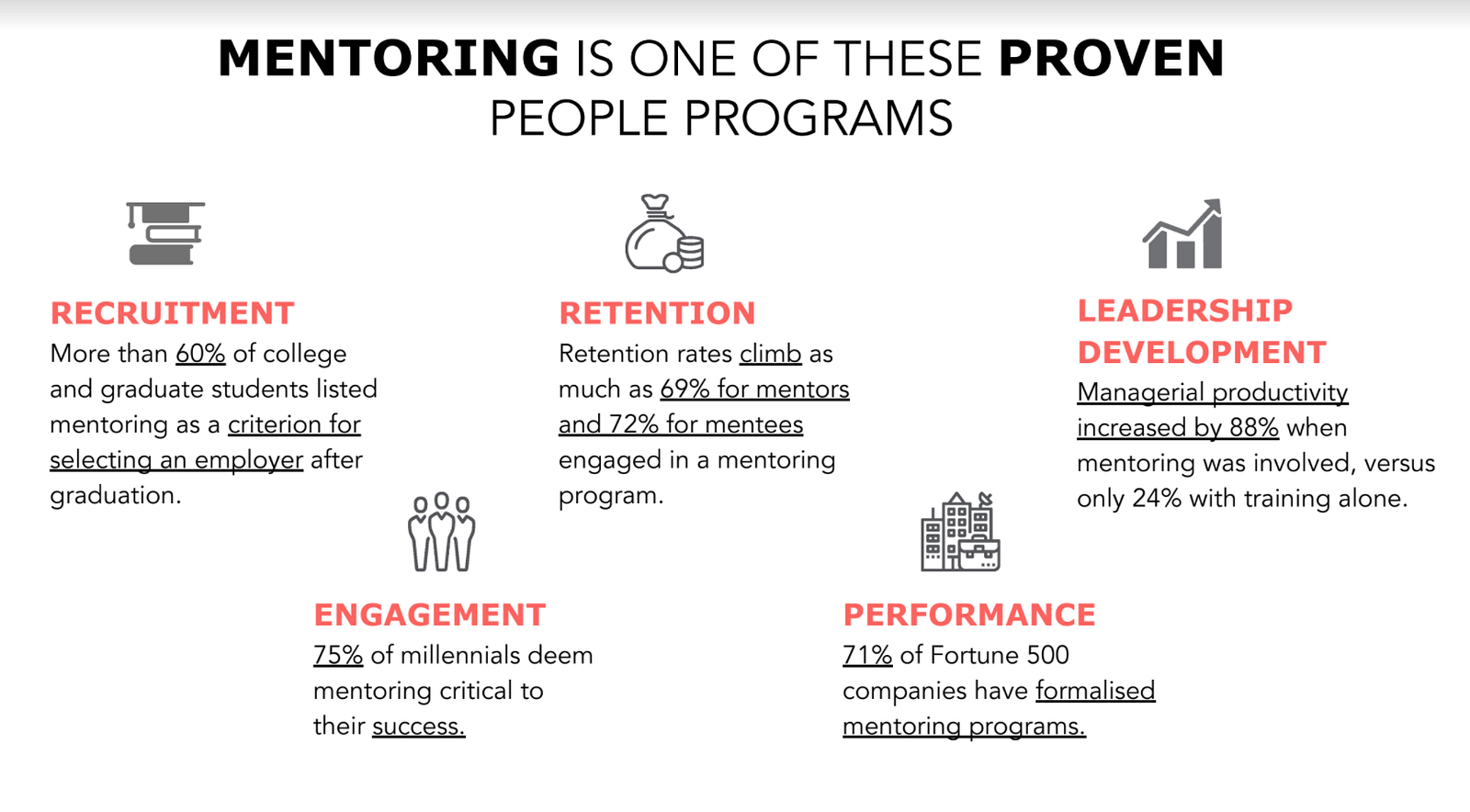 MENTORING IS ONE OF THESE PROVEN PEOPLE PROGRAMS

RECRUITMENT
More than 60% of college and graduate students listed mentoring as a criterion for selecting an employer after graduation.

RETENTION
Retention rates climb as much as 69% for mentors and 72% for mentees engaged in a mentoring program.

LEADERSHIP DEVELOPMENT
Managerial productivity increased by 88% when mentoring was involved, versus only 24% with training alone.

ENGAGEMENT
75% of millennials deem mentoring critical to their success.

PERFORMANCE
71% of Fortune 500 companies have formalised mentoring programs.